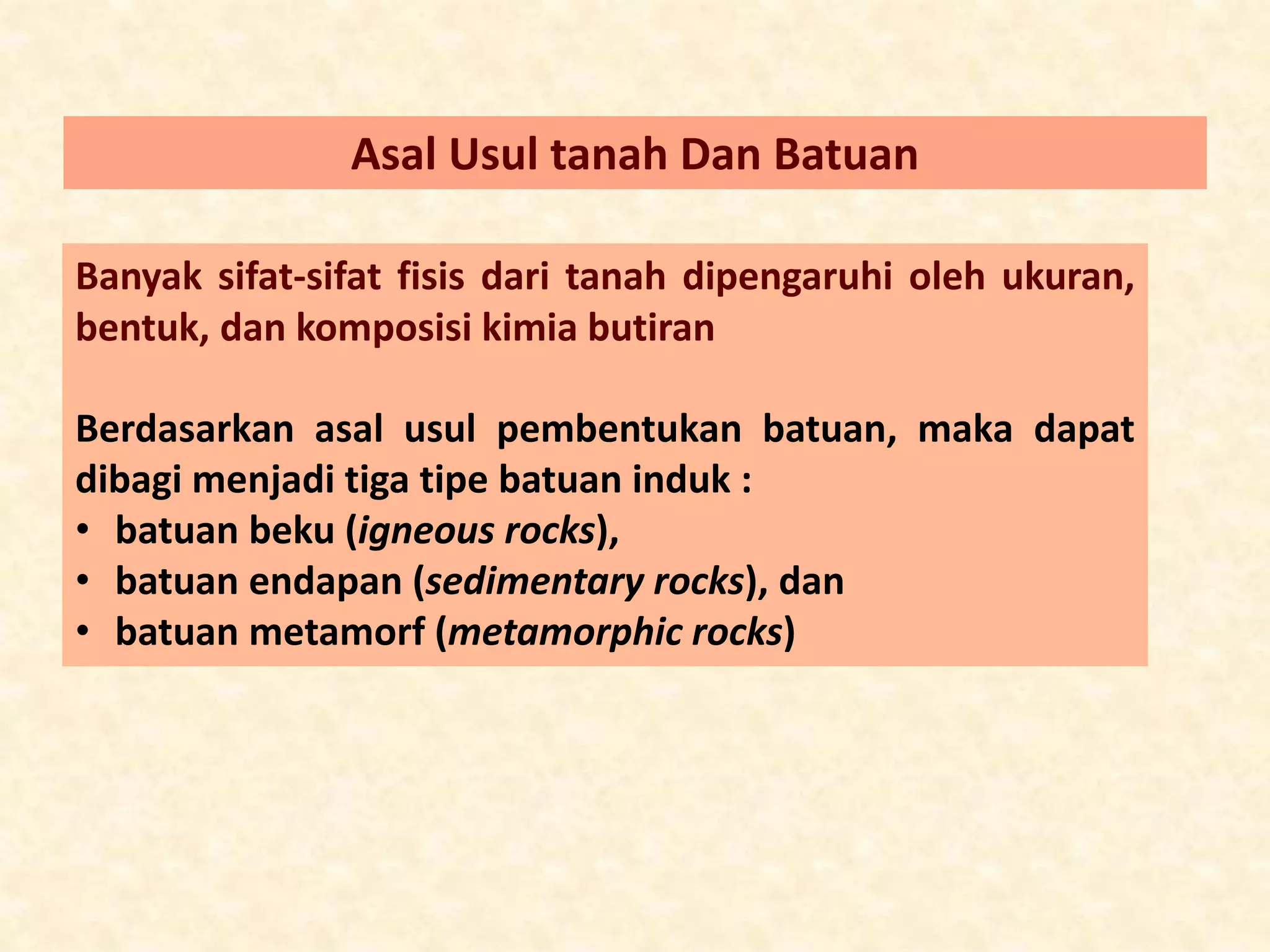 Asal Usul tanah Dan Batuan

Banyak sifat-sifat fisis dari tanah dipengaruhi oleh ukuran, bentuk, dan komposisi kimia butiran

Berdasarkan asal usul pembentukan batuan, maka dapat dibagi menjadi tiga tipe batuan induk :
• batuan beku (igneous rocks),
• batuan endapan (sedimentary rocks), dan
• batuan metamorf (metamorphic rocks)